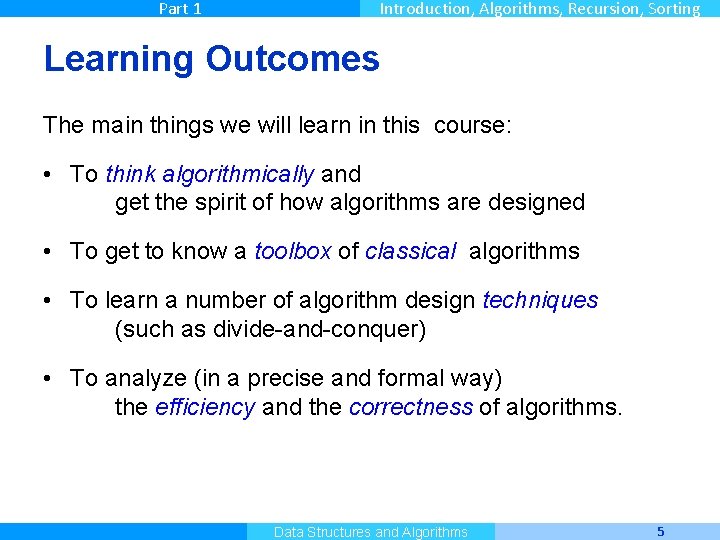 Part 1

Introduction, Algorithms, Recursion, Sorting

Learning Outcomes

The main things we will learn in this course:

• To think algorithmically and get the spirit of how algorithms are designed

• To get to know a toolbox of classical algorithms

• To learn a number of algorithm design techniques (such as divide-and-conquer)

• To analyze (in a precise and formal way) the efficiency and the correctness of algorithms.

Data Structures and Algorithms

5